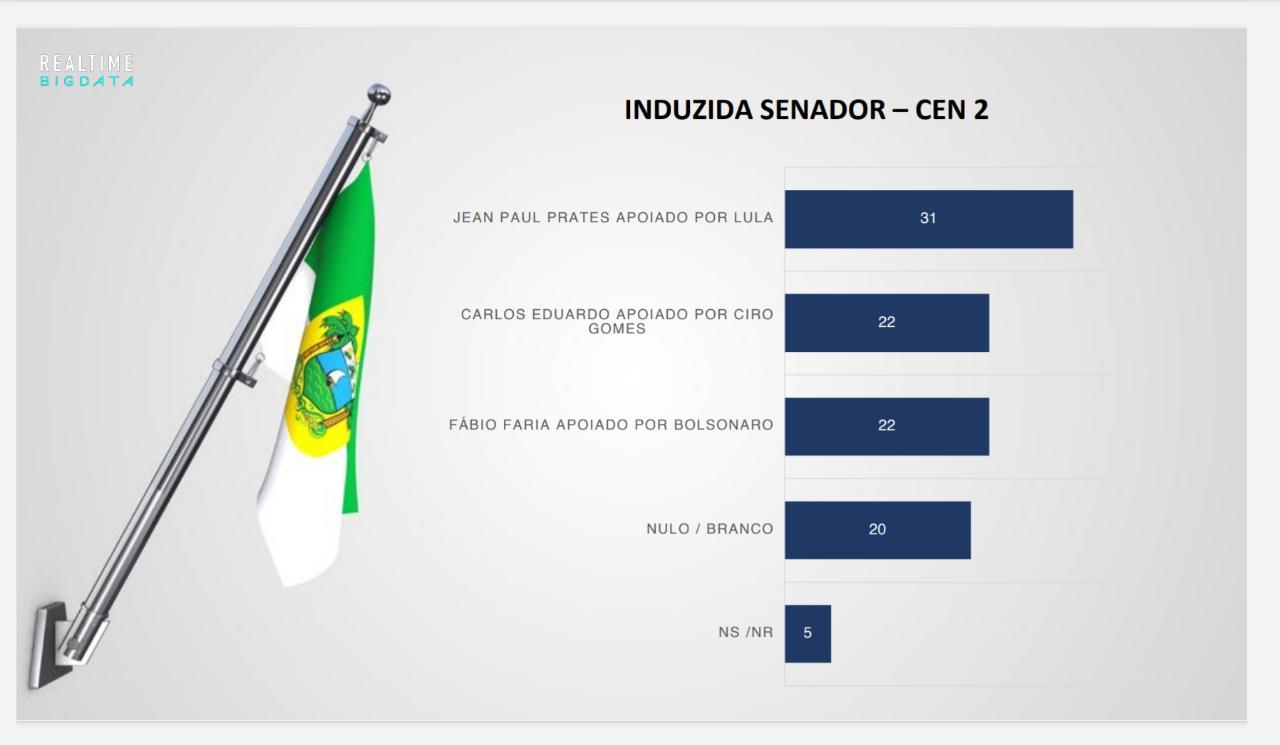 REALTIME
BIGDATA

INDUZIDA SENADOR – CEN 2

JEAN PAUL PRATES APOIADO POR LULA 31

CARLOS EDUARDO APOIADO POR CIRO GOMES 22

FÁBIO FARIA APOIADO POR BOLSONARO 22

NULO / BRANCO 20

NS /NR 5